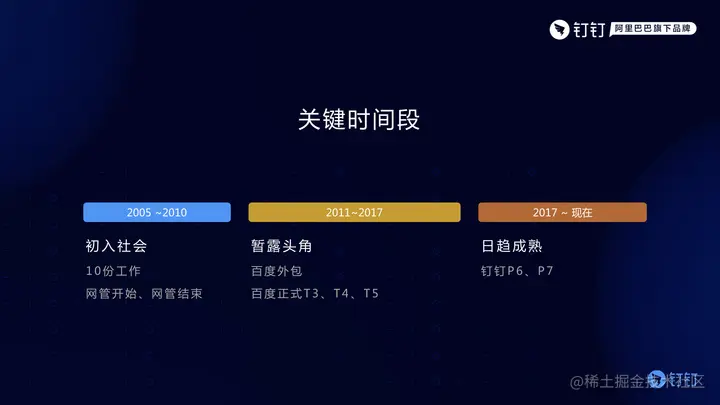 钉钉 阿里巴巴旗下品牌

关键时间段

2005 ~2010

初入社会

10份工作

网管开始、网管结束

2011~2017

暂露头角

百度外包

百度正式T3、T4、T5

2017 ~ 现在

日趋成熟

钉钉P6、P7

@稀土掘金技术社区